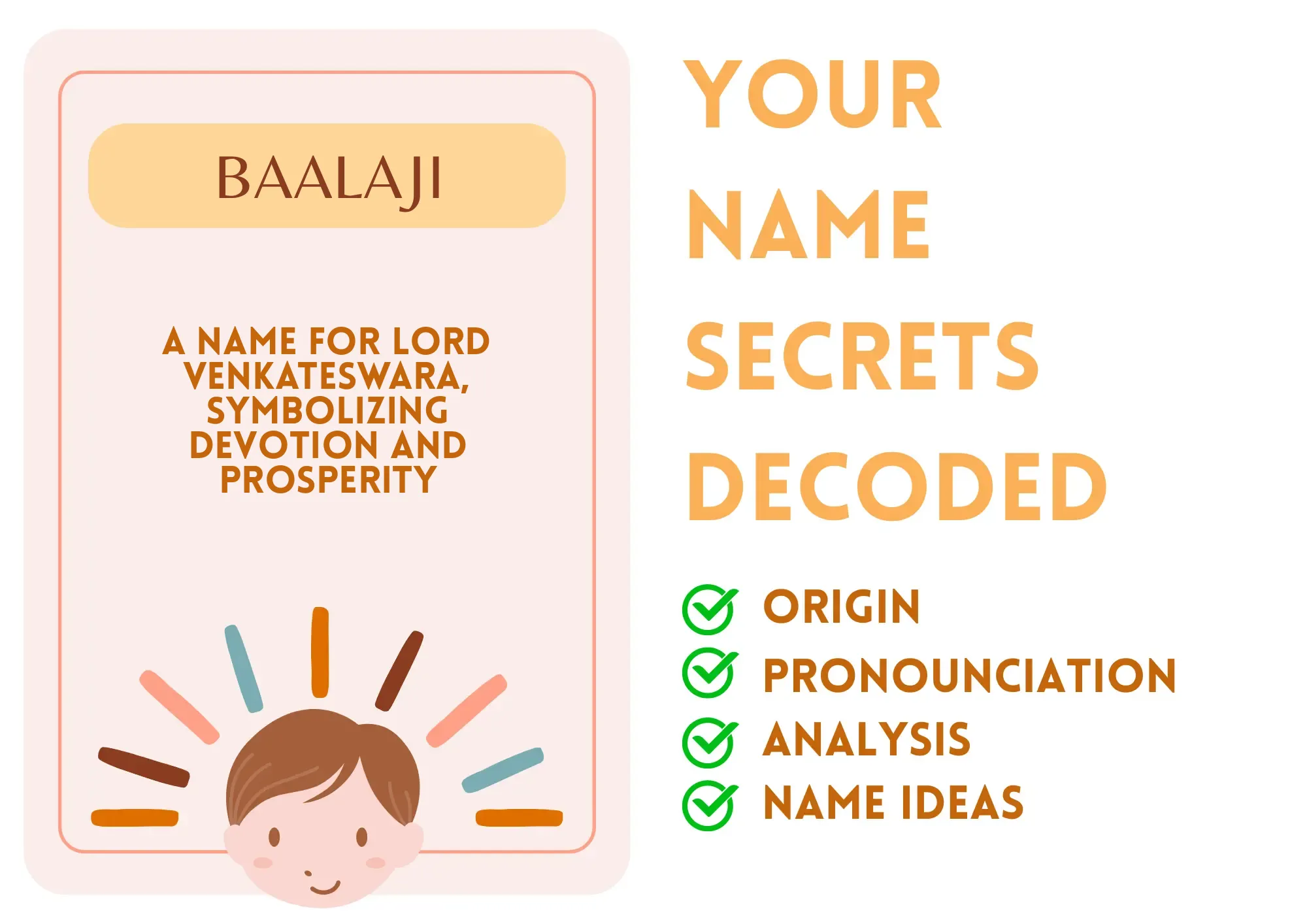 BAALAJI

A NAME FOR LORD VENKATESWARA, SYMBOLIZING DEVOTION AND PROSPERITY

YOUR NAME SECRETS DECODED

ORIGIN
PRONOUNCIATION
ANALYSIS
NAME IDEAS